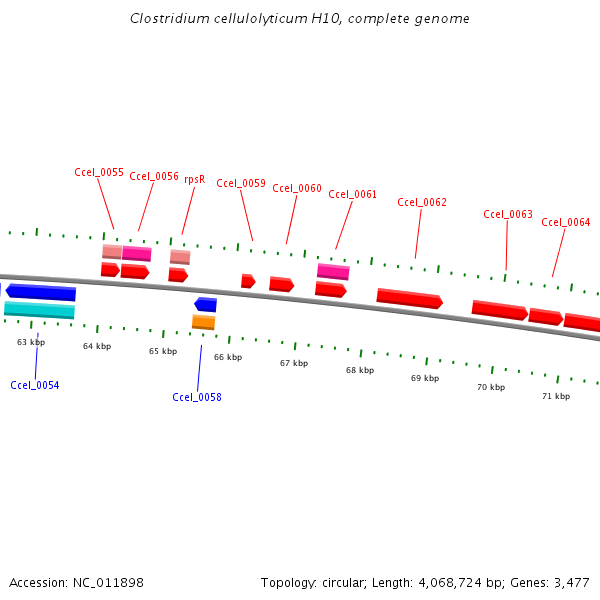 Clostridium cellulolyticum H10, complete genome

Ccel_0055 Ccel_0056 rpsR Ccel_0059 Ccel_0060 Ccel_0061 Ccel_0062 Ccel_0063 Ccel_0064

63 kbp 64 kbp 65 kbp 66 kbp 67 kbp 68 kbp 69 kbp 70 kbp 71 kbp

Ccel_0054 Ccel_0058

Accession: NC_011898

Topology: circular; Length: 4,068,724 bp; Genes: 3,477